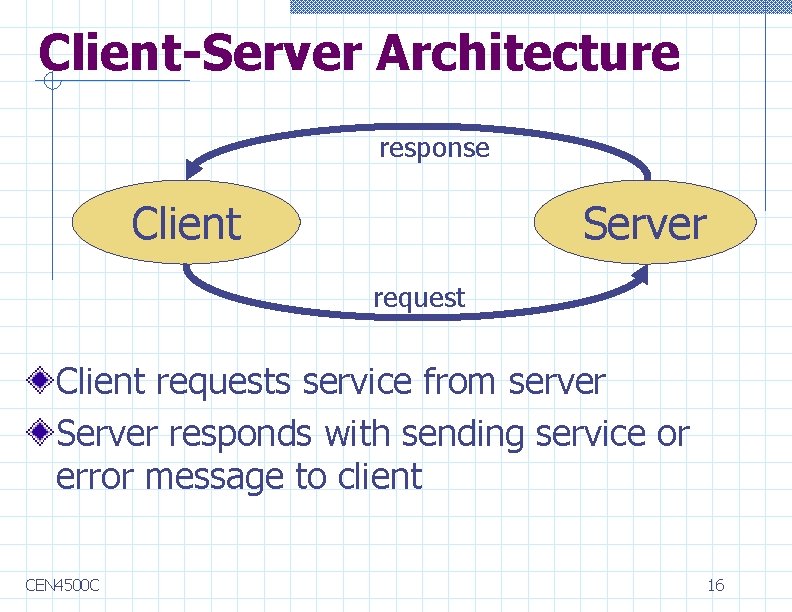 Client-Server Architecture

response

Client

Server

request

Client requests service from server

Server responds with sending service or error message to client

CEN4500C

16